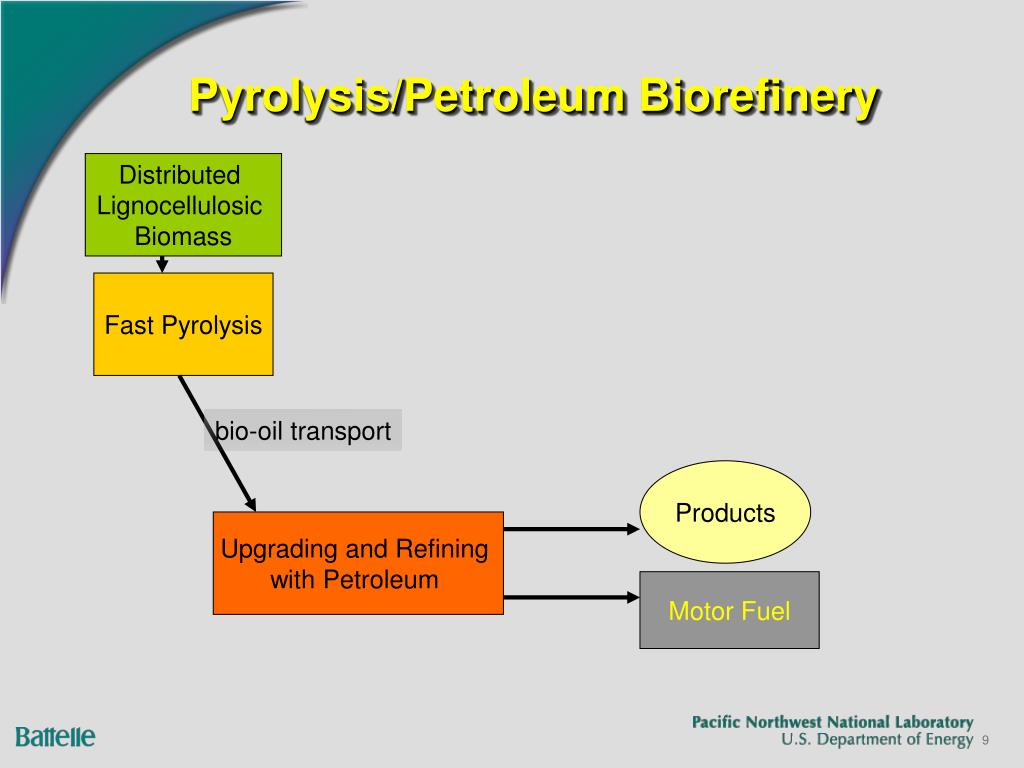 Pyrolysis/Petroleum Biorefinery

Distributed Lignocellulosic Biomass

Fast Pyrolysis

bio-oil transport

Upgrading and Refining with Petroleum

Products

Motor Fuel

Battelle

Pacific Northwest National Laboratory
U.S. Department of Energy 9